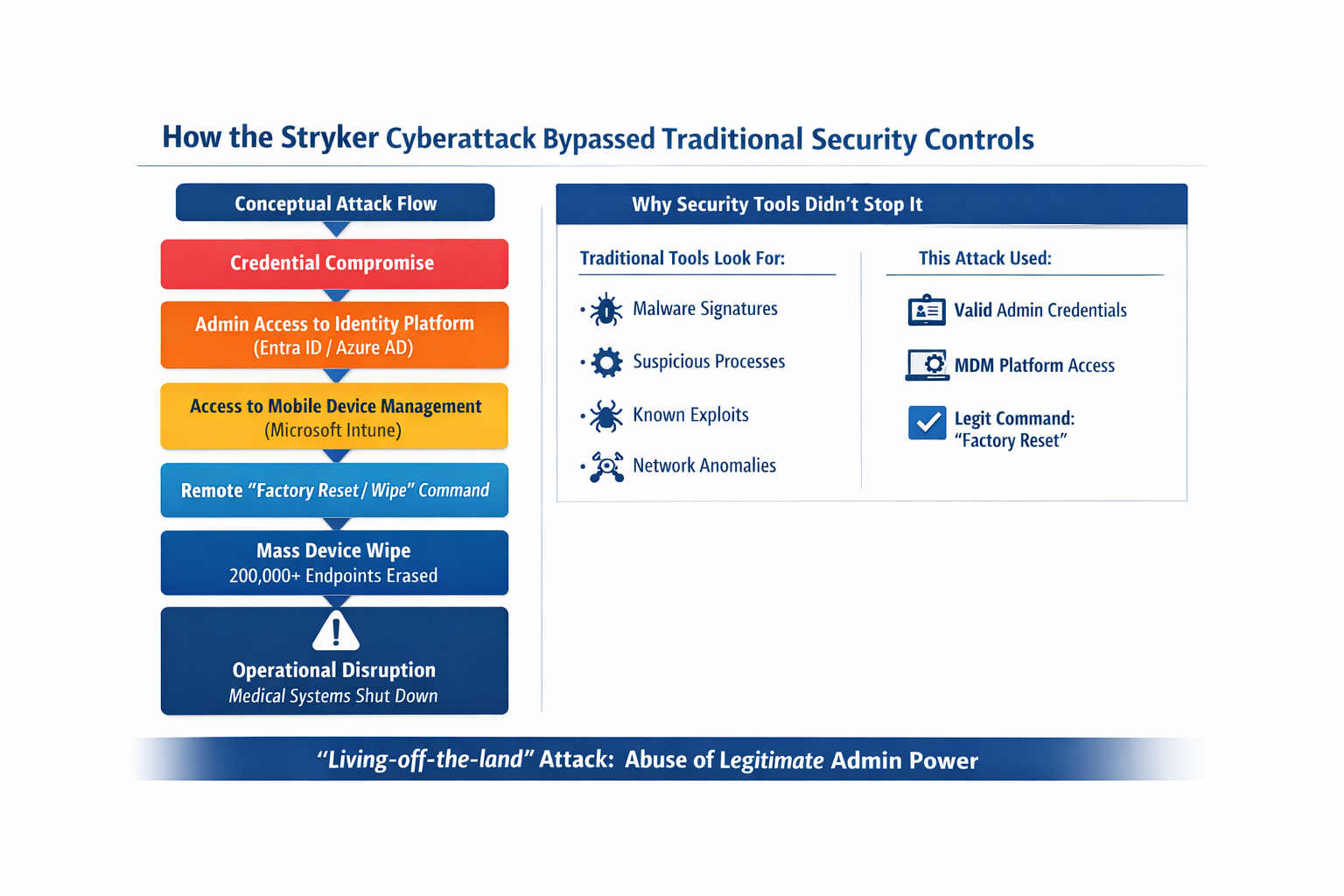 How the Stryker Cyberattack Bypassed Traditional Security Controls

Conceptual Attack Flow

Credential Compromise

Admin Access to Identity Platform
(Entra ID / Azure AD)

Access to Mobile Device Management
(Microsoft Intune)

Remote "Factory Reset / Wipe" Command

Mass Device Wipe
200,000+ Endpoints Erased

Operational Disruption
Medical Systems Shut Down

Why Security Tools Didn't Stop It

Traditional Tools Look For:

• Malware Signatures
• Suspicious Processes
• Known Exploits
• Network Anomalies

This Attack Used:

Valid Admin Credentials
MDM Platform Access
Legit Command:
"Factory Reset"

"Living-off-the-land" Attack: Abuse of Legitimate Admin Power